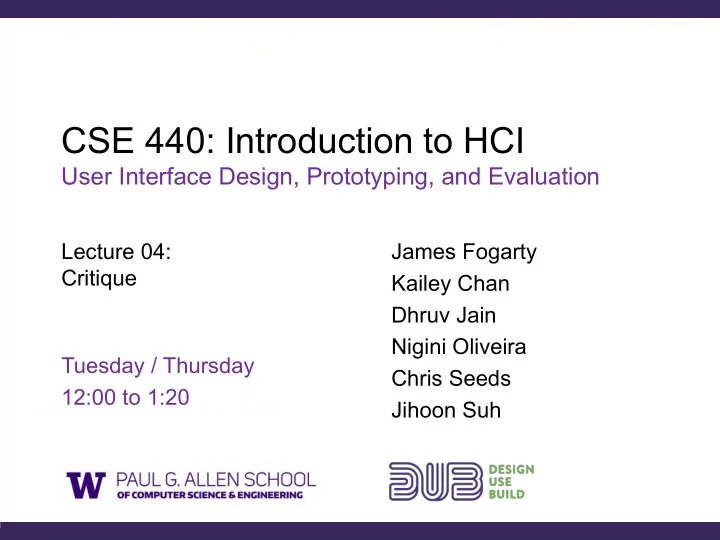 CSE 440: Introduction to HCI
User Interface Design, Prototyping, and Evaluation

Lecture 04:
Critique

Tuesday / Thursday
12:00 to 1:20

James Fogarty
Kailey Chan
Dhruv Jain
Nigini Oliveira
Chris Seeds
Jihoon Suh

W PAUL G. ALLEN SCHOOL
OF COMPUTER SCIENCE & ENGINEERING

DUB DESIGN USE BUILD